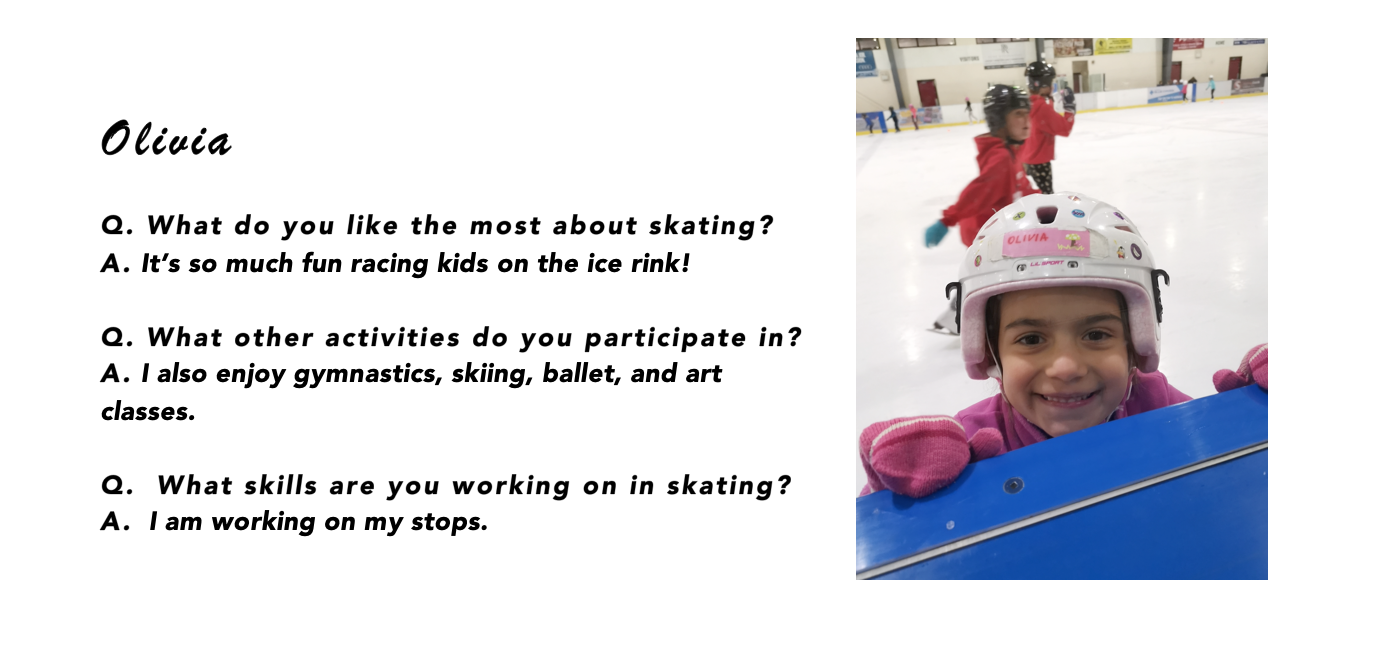 Olivia

Q. What do you like the most about skating?
A. It's so much fun racing kids on the ice rink!

Q. What other activities do you participate in?
A. I also enjoy gymnastics, skiing, ballet, and art classes.

Q. What skills are you working on in skating?
A. I am working on my stops.

OLIVIA